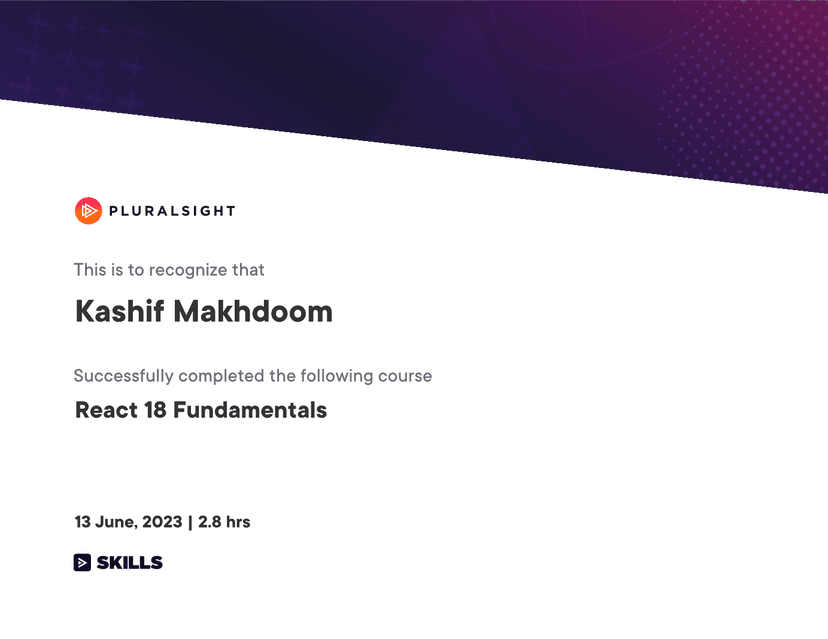 PLURALSIGHT

This is to recognize that

Kashif Makhdoom

Successfully completed the following course

React 18 Fundamentals

13 June, 2023 | 2.8 hrs

SKILLS